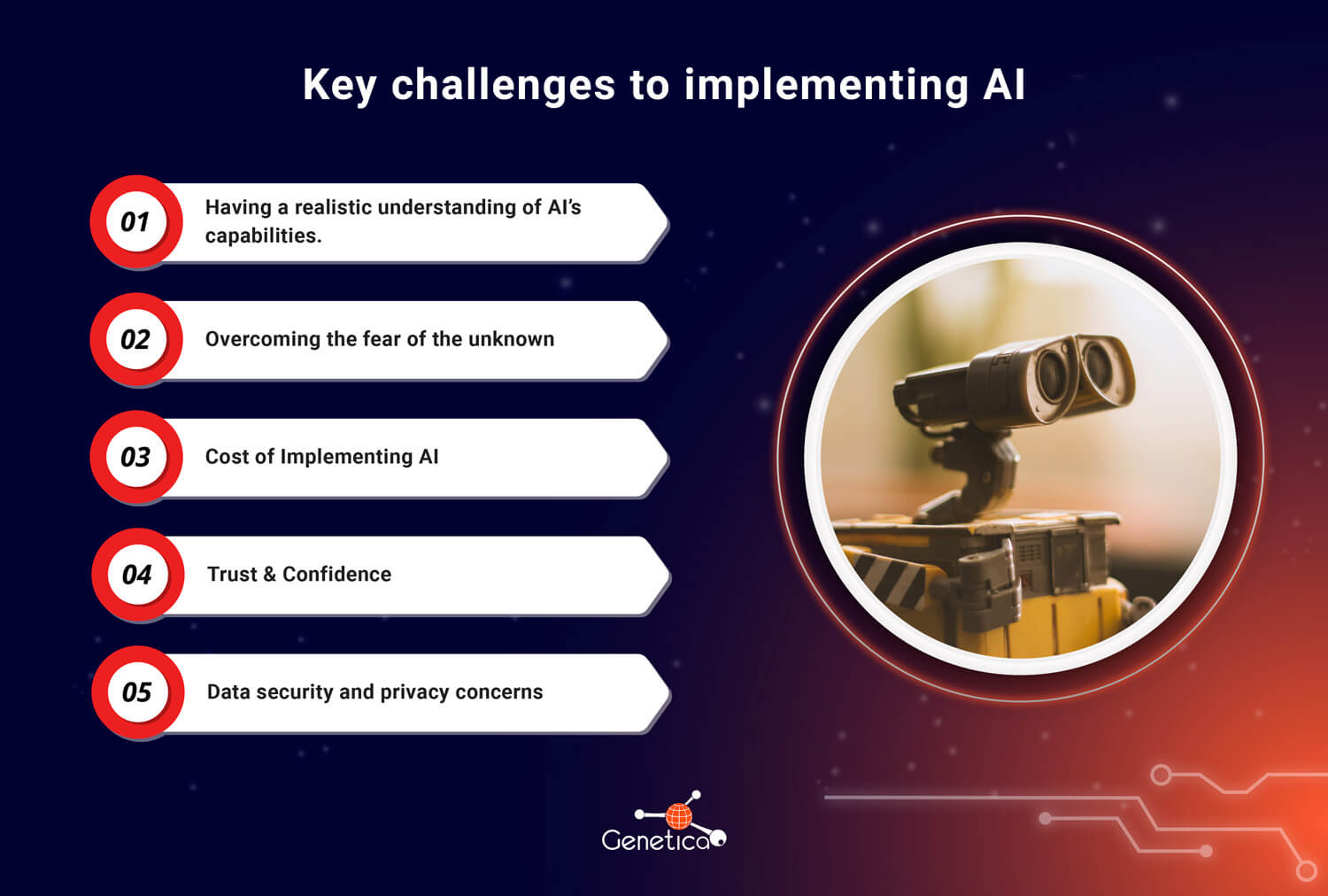 Key challenges to implementing AI

01 Having a realistic understanding of AI's capabilities.

02 Overcoming the fear of the unknown

03 Cost of Implementing AI

04 Trust & Confidence

05 Data security and privacy concerns

Genetica